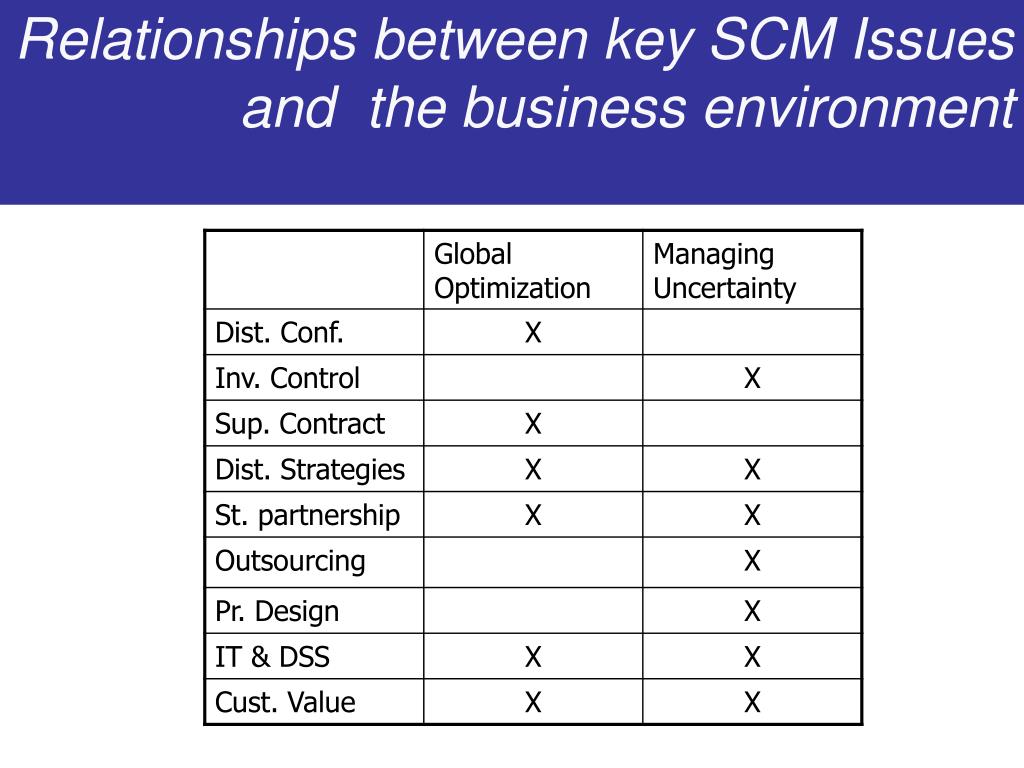 Relationships between key SCM Issues and the business environment

| | Global Optimization | Managing Uncertainty |
|---|---|---|
| Dist. Conf. | X | |
| Inv. Control | | X |
| Sup. Contract | X | |
| Dist. Strategies | X | X |
| St. partnership | X | X |
| Outsourcing | | X |
| Pr. Design | | X |
| IT & DSS | X | X |
| Cust. Value | X | X |